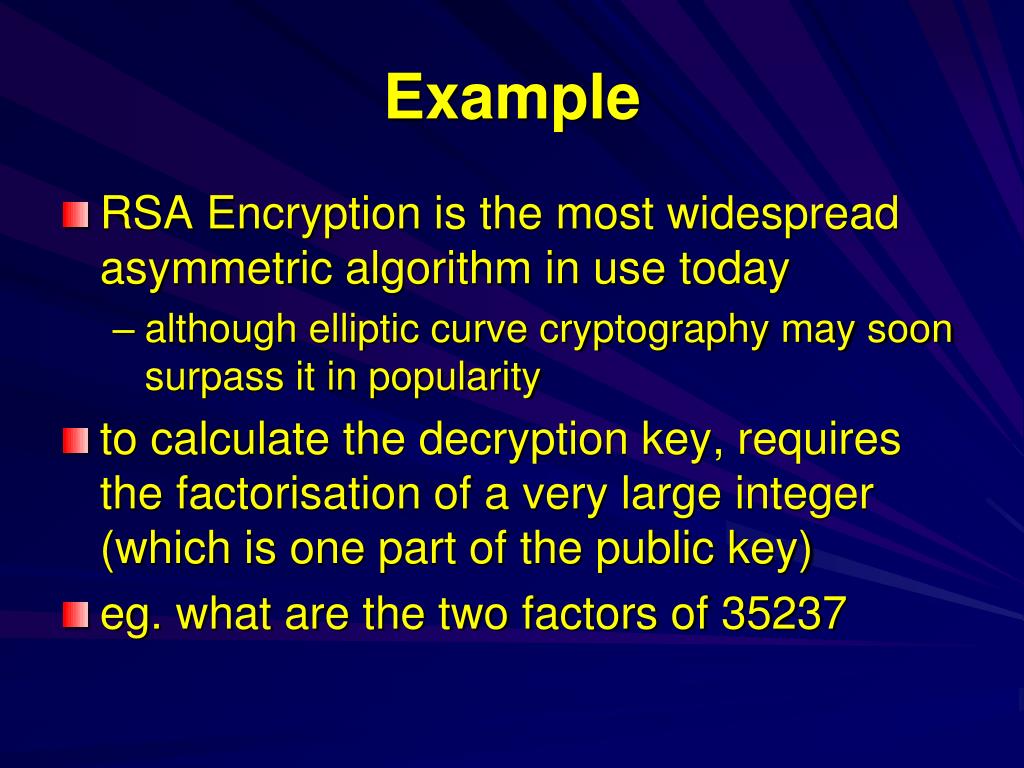 Example

RSA Encryption is the most widespread asymmetric algorithm in use today

– although elliptic curve cryptography may soon surpass it in popularity

to calculate the decryption key, requires the factorisation of a very large integer (which is one part of the public key)

eg. what are the two factors of 35237